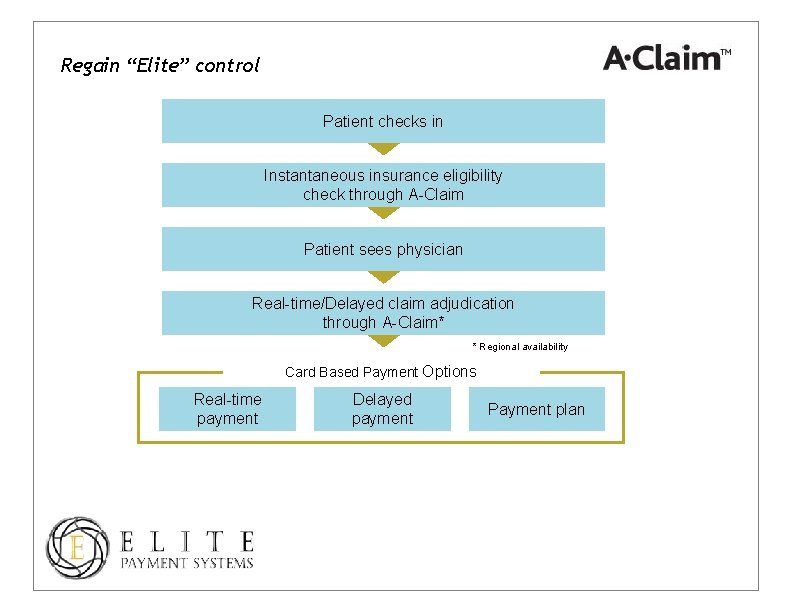 Regain “Elite” control

A·Claim™

Patient checks in

Instantaneous insurance eligibility check through A-Claim

Patient sees physician

Real-time/Delayed claim adjudication through A-Claim*

* Regional availability

Card Based Payment Options

Real-time payment

Delayed payment

Payment plan

E

ELITE
PAYMENT SYSTEMS